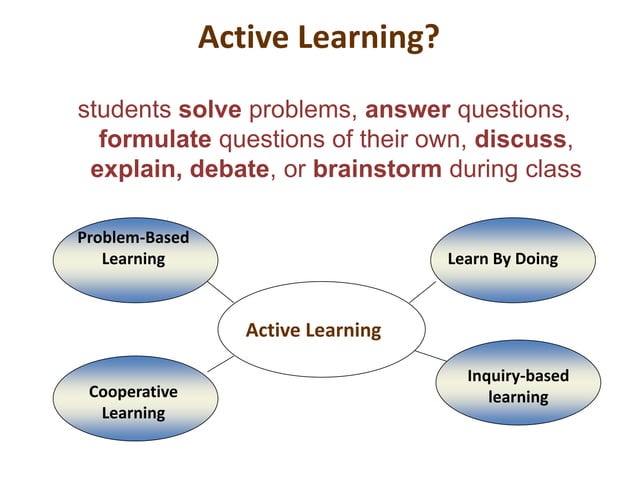 Active Learning?

students solve problems, answer questions, formulate questions of their own, discuss, explain, debate, or brainstorm during class

Problem-Based Learning

Learn By Doing

Active Learning

Cooperative Learning

Inquiry-based learning